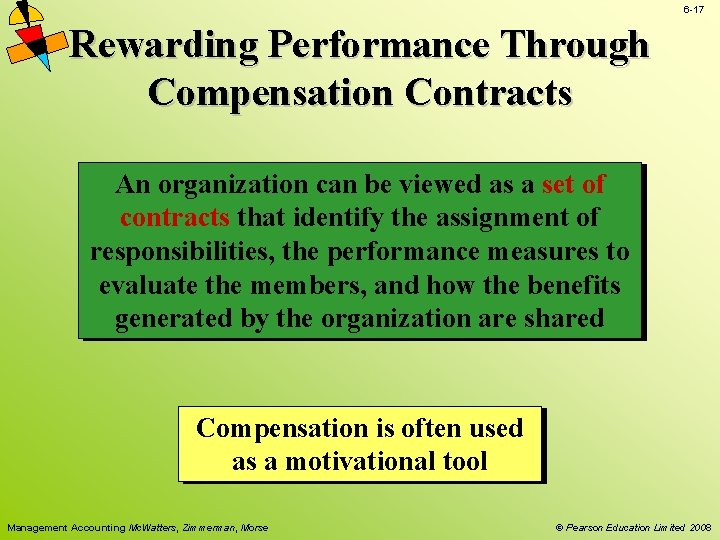 6-17

Rewarding Performance Through Compensation Contracts

An organization can be viewed as a set of contracts that identify the assignment of responsibilities, the performance measures to evaluate the members, and how the benefits generated by the organization are shared

Compensation is often used as a motivational tool

Management Accounting McWatters, Zimmerman, Morse

© Pearson Education Limited 2008